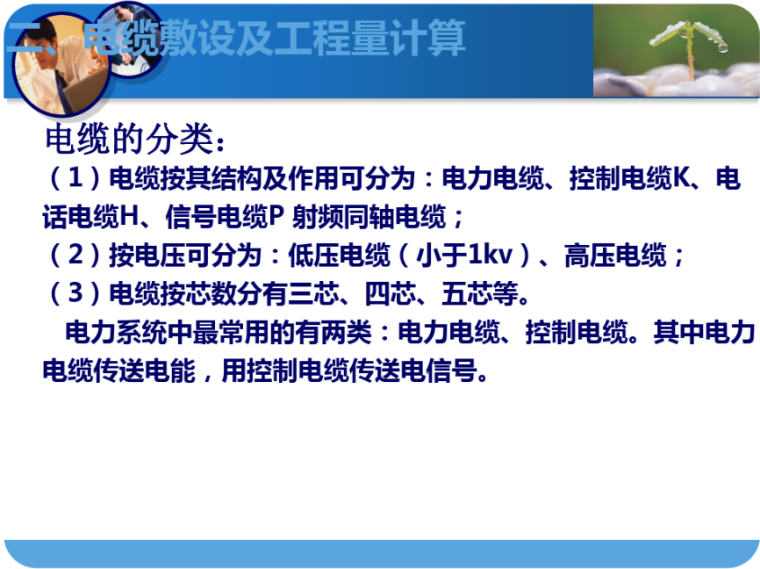 二、电缆敷设及工程量计算

电缆的分类：

（1）电缆按其结构及作用可分为：电力电缆、控制电缆K、电话电缆H、信号电缆P 射频同轴电缆；

（2）按电压可分为：低压电缆（小于1kv）、高压电缆；

（3）电缆按芯数分有三芯、四芯、五芯等。

电力系统中最常用的有两类：电力电缆、控制电缆。其中电力电缆传送电能，用控制电缆传送电信号。